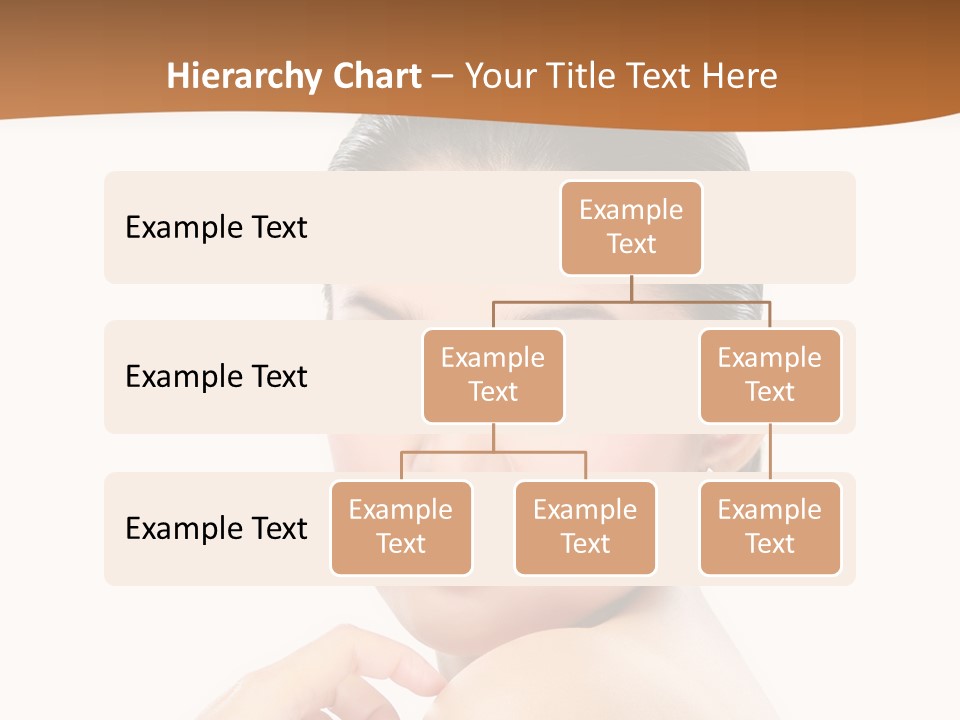 Hierarchy Chart – Your Title Text Here

Example Text

Example Text

Example Text

Example Text

Example Text

Example Text

Example Text

Example Text

Example Text